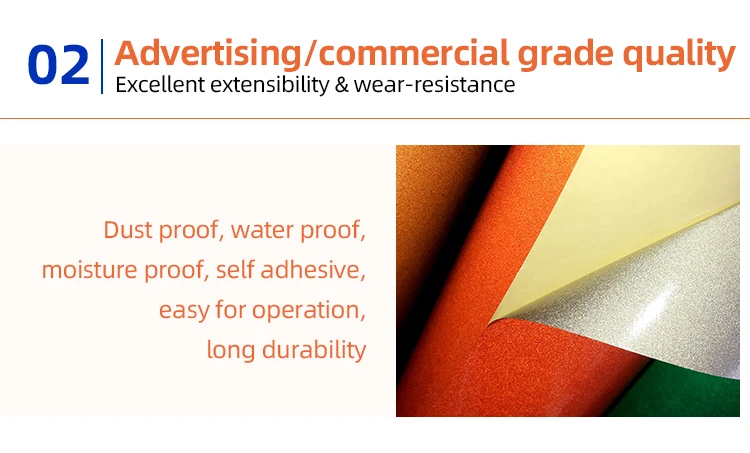 02 Advertising/commercial grade quality
Excellent extensibility & wear-resistance

Dust proof, water proof, moisture proof, self adhesive, easy for operation, long durability